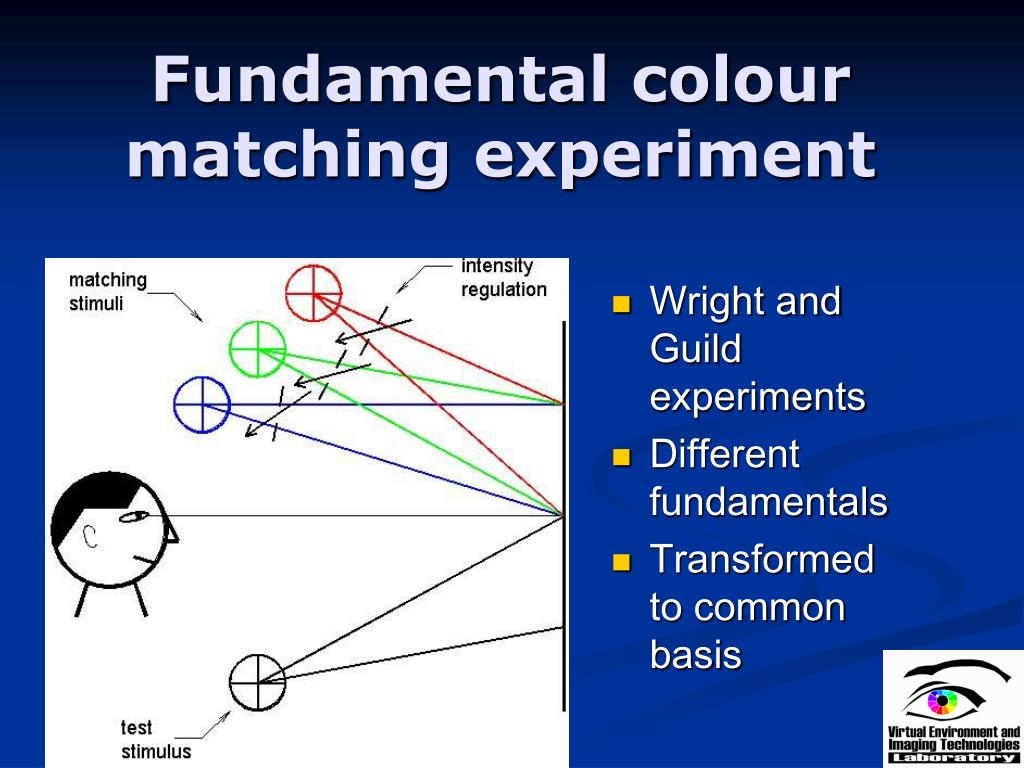 Fundamental colour matching experiment

matching stimuli

intensity regulation

test stimulus

- Wright and Guild experiments
- Different fundamentals
- Transformed to common basis

Virtual Environment and Imaging Technologies Laboratory